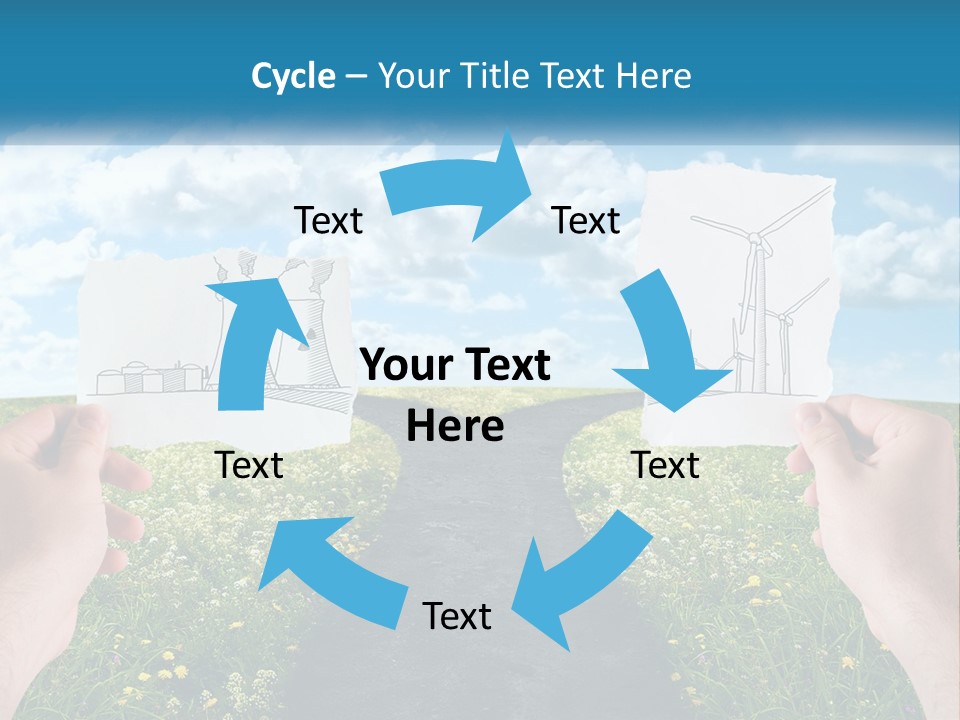 Cycle – Your Title Text Here

Text

Text

Your Text Here

Text

Text

Text